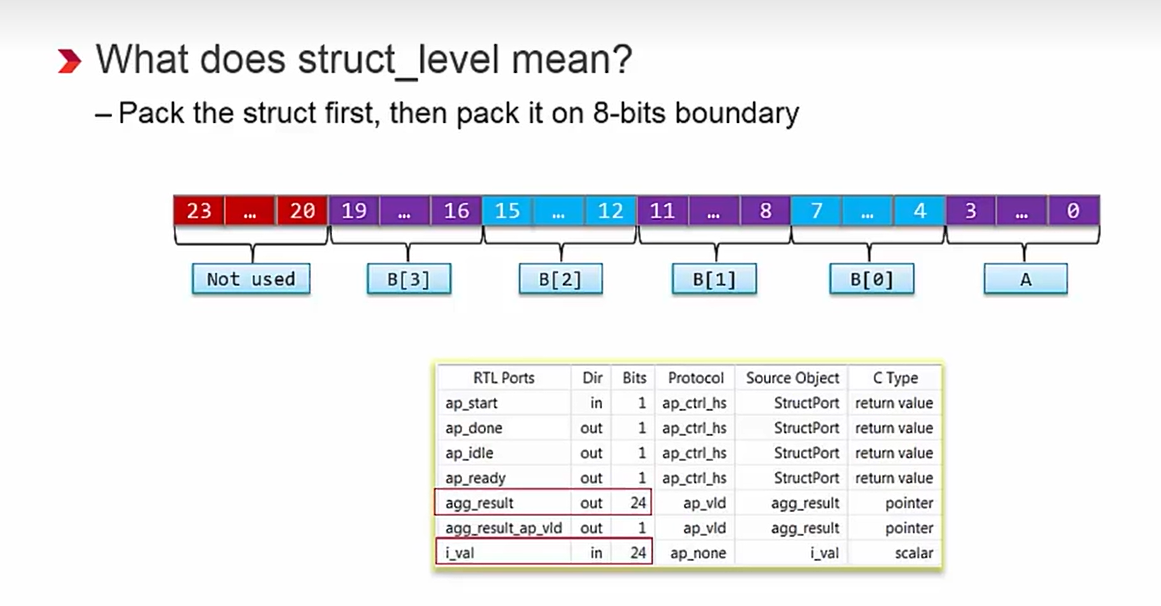 What does struct_level mean?

– Pack the struct first, then pack it on 8-bits boundary

| 23 | … | 20 | 19 | … | 16 | 15 | … | 12 | 11 | … | 8 | 7 | … | 4 | 3 | … | 0 |
|---|---|---|---|---|---|---|---|---|---|---|---|---|---|---|---|---|---|

Not used B[3] B[2] B[1] B[0] A

| RTL Ports | Dir | Bits | Protocol | Source Object | C Type |
|---|---|---|---|---|---|
| ap_start | in | 1 | ap_ctrl_hs | StructPort | return value |
| ap_done | out | 1 | ap_ctrl_hs | StructPort | return value |
| ap_idle | out | 1 | ap_ctrl_hs | StructPort | return value |
| ap_ready | out | 1 | ap_ctrl_hs | StructPort | return value |
| agg_result | out | 24 | ap_vld | agg_result | pointer |
| agg_result_ap_vld | out | 1 | ap_vld | agg_result | pointer |
| i_val | in | 24 | ap_none | i_val | scalar |